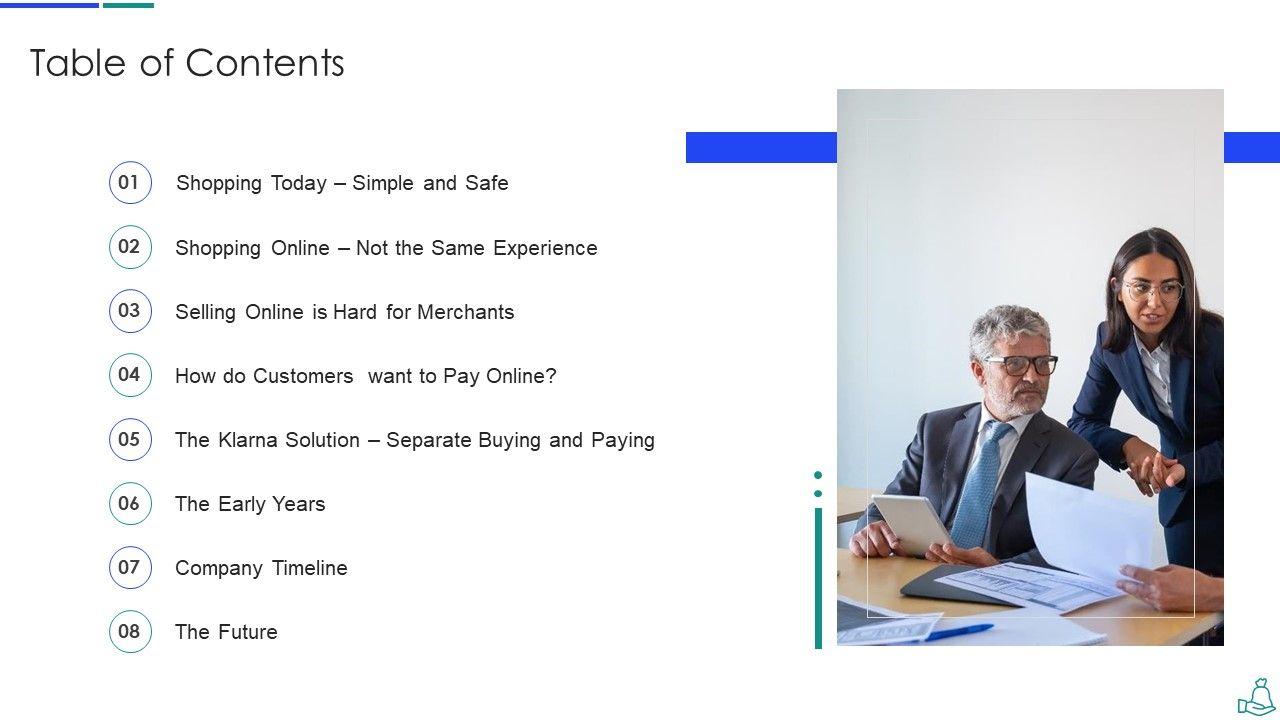 Table of Contents

01 Shopping Today – Simple and Safe

02 Shopping Online – Not the Same Experience

03 Selling Online is Hard for Merchants

04 How do Customers want to Pay Online?

05 The Klarna Solution – Separate Buying and Paying

06 The Early Years

07 Company Timeline

08 The Future